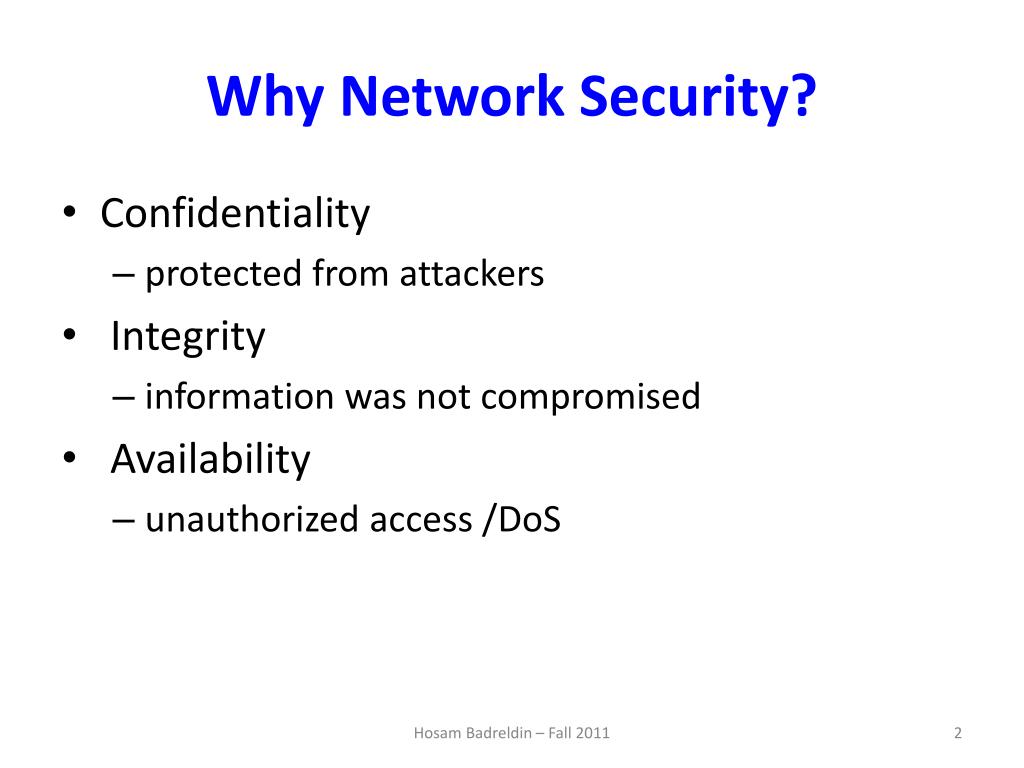 Why Network Security?

• Confidentiality
– protected from attackers
• Integrity
– information was not compromised
• Availability
– unauthorized access /DoS

Hosam Badreldin – Fall 2011

2